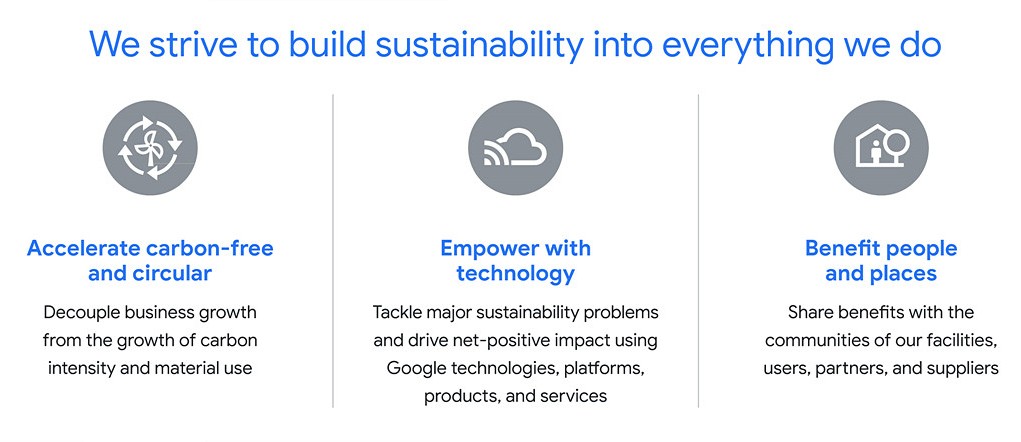 We strive to build sustainability into everything we do

Accelerate carbon-free and circular

Decouple business growth from the growth of carbon intensity and material use

Empower with technology

Tackle major sustainability problems and drive net-positive impact using Google technologies, platforms, products, and services

Benefit people and places

Share benefits with the communities of our facilities, users, partners, and suppliers